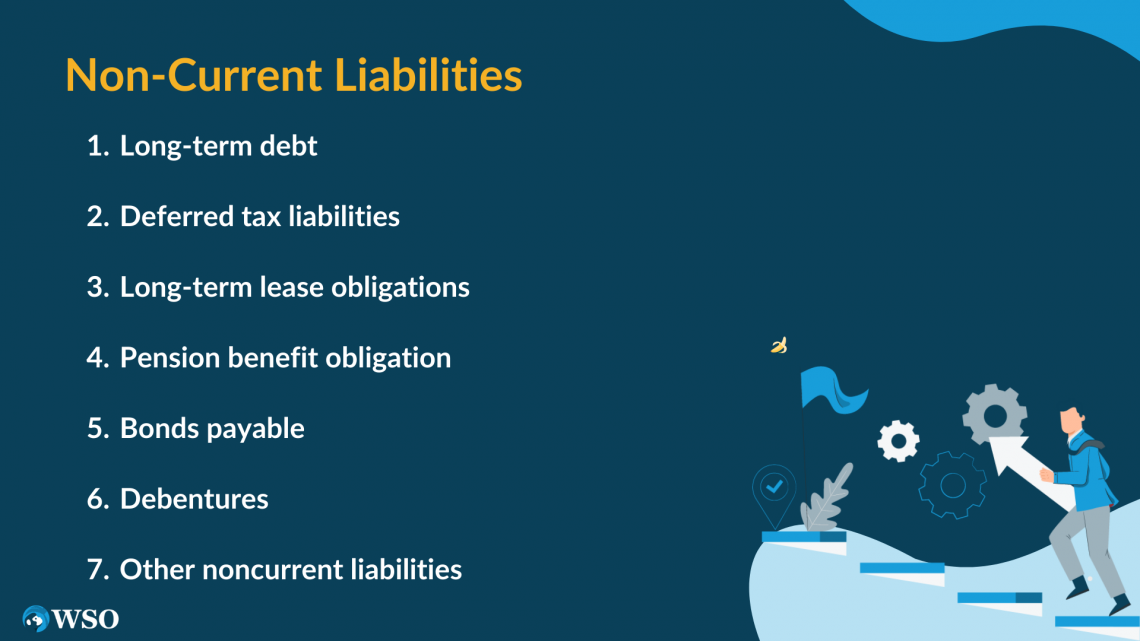 Non-Current Liabilities

1. Long-term debt

2. Deferred tax liabilities

3. Long-term lease obligations

4. Pension benefit obligation

5. Bonds payable

6. Debentures

7. Other noncurrent liabilities

WSO